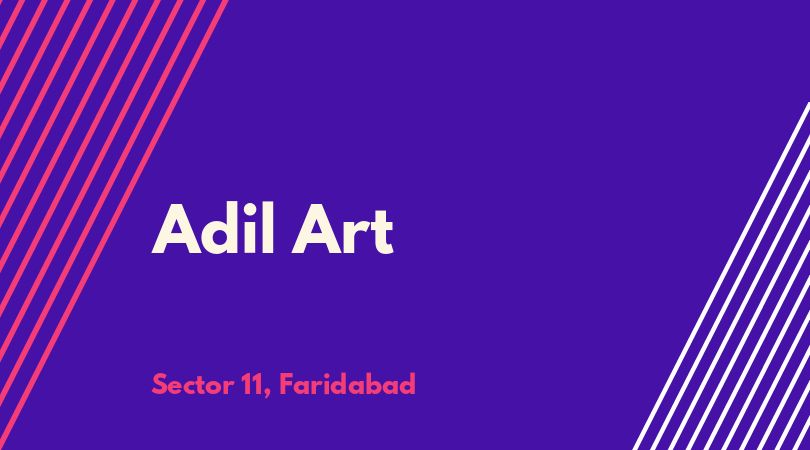 Adil Art

Sector 11, Faridabad